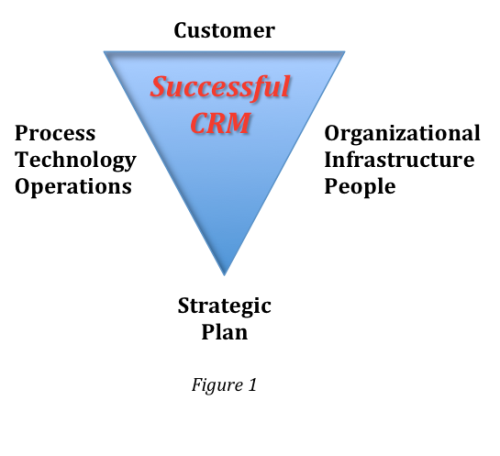 Customer

Successful
CRM

Process
Technology
Operations

Organizational
Infrastructure
People

Strategic
Plan

Figure 1